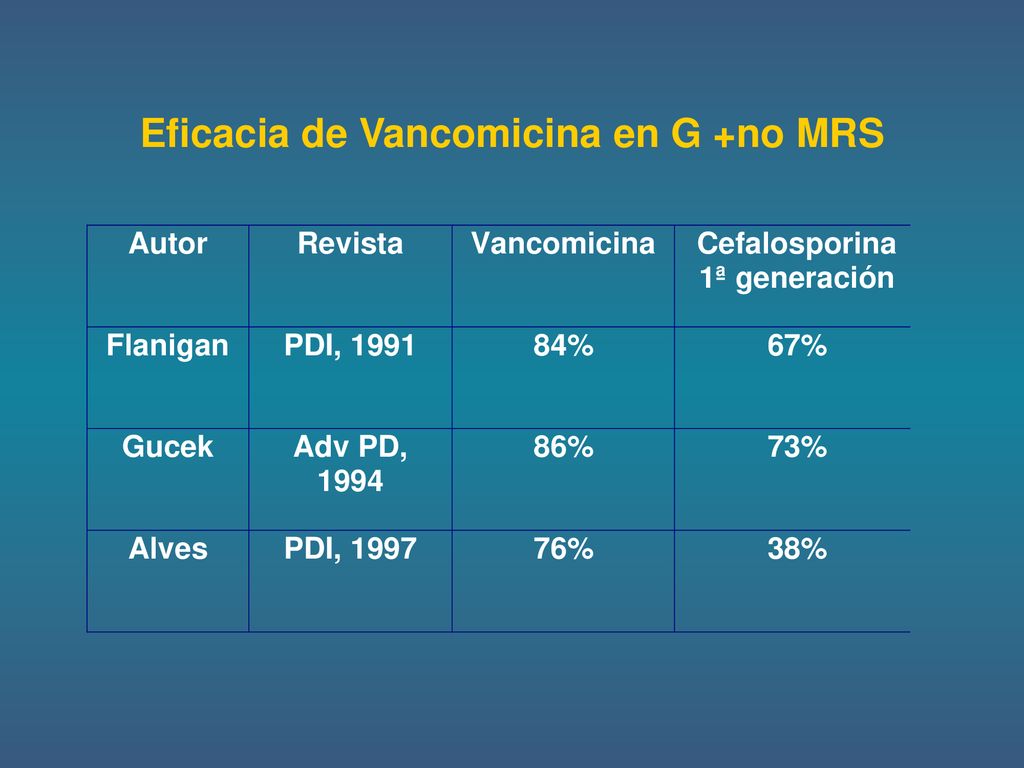 Eficacia de Vancomicina en G +no MRS

| Autor | Revista | Vancomicina | Cefalosporina 1ª generación |
|---|---|---|---|
| Flanigan | PDI, 1991 | 84% | 67% |
| Gucek | Adv PD, 1994 | 86% | 73% |
| Alves | PDI, 1997 | 76% | 38% |